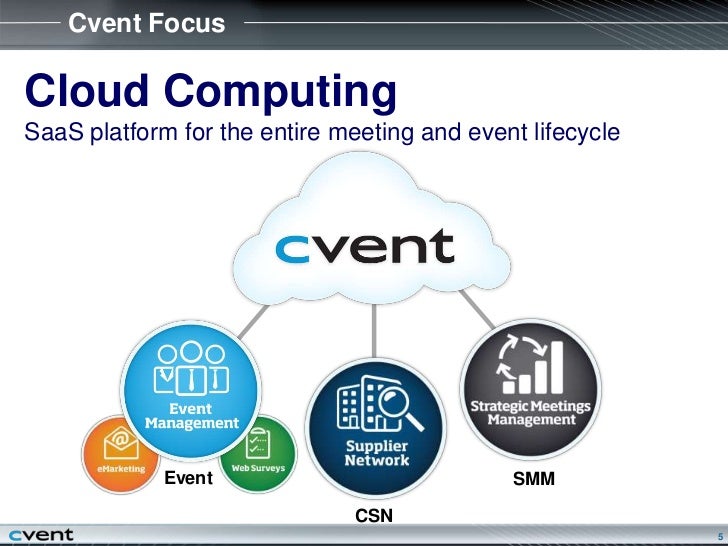 Cvent Focus

Cloud Computing
SaaS platform for the entire meeting and event lifecycle

cvent

Event Management

eMarketing

Web Surveys

Event

Supplier Network

CSN

Strategic Meetings Management

SMM

cvent

5